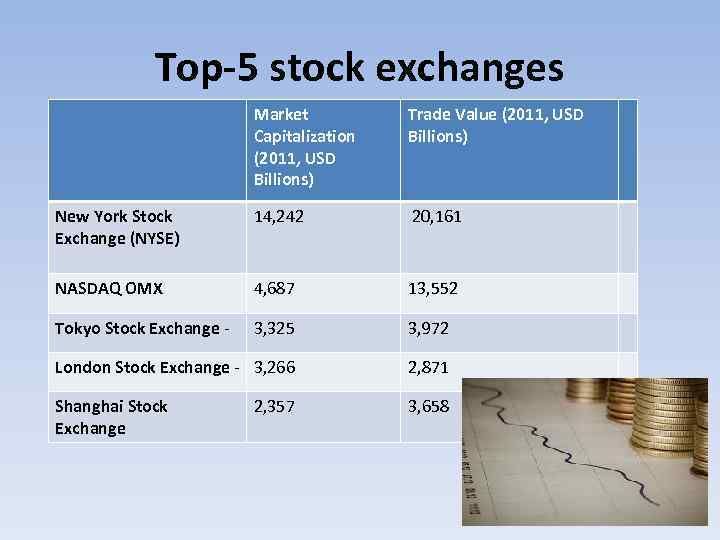 Top-5 stock exchanges

| | Market Capitalization (2011, USD Billions) | Trade Value (2011, USD Billions) | |
|---|---|---|---|
| New York Stock Exchange (NYSE) | 14,242 | 20,161 | |
| NASDAQ OMX | 4,687 | 13,552 | |
| Tokyo Stock Exchange - | 3,325 | 3,972 | |
| London Stock Exchange - | 3,266 | 2,871 | |
| Shanghai Stock Exchange | 2,357 | 3,658 | |